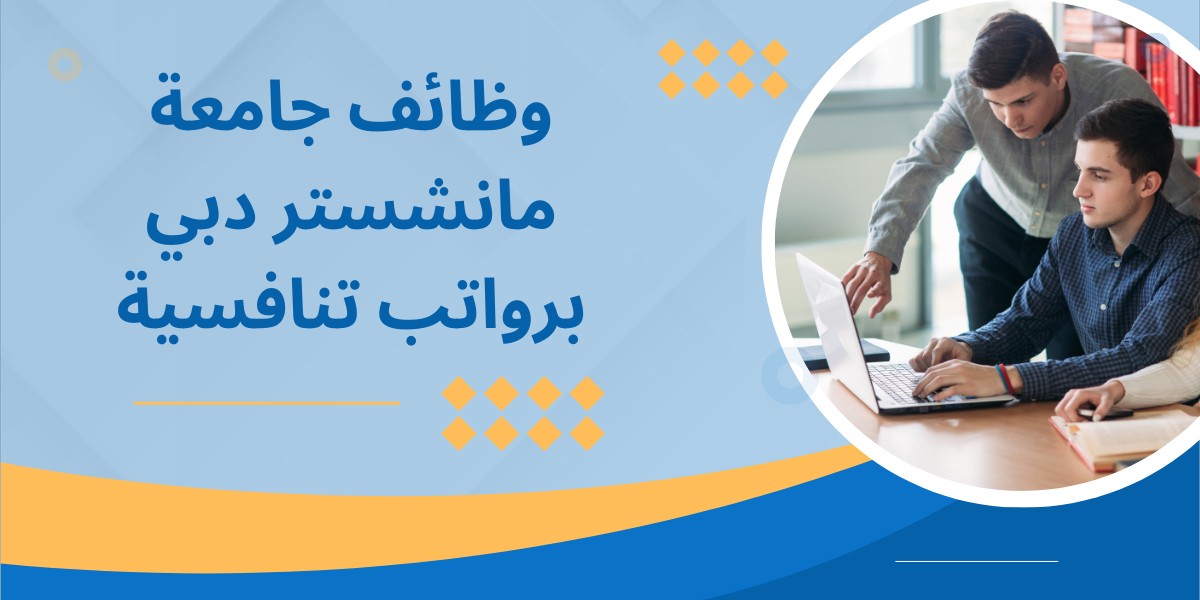 وظائف جامعة
مانشستر دبي
برواتب تنافسية